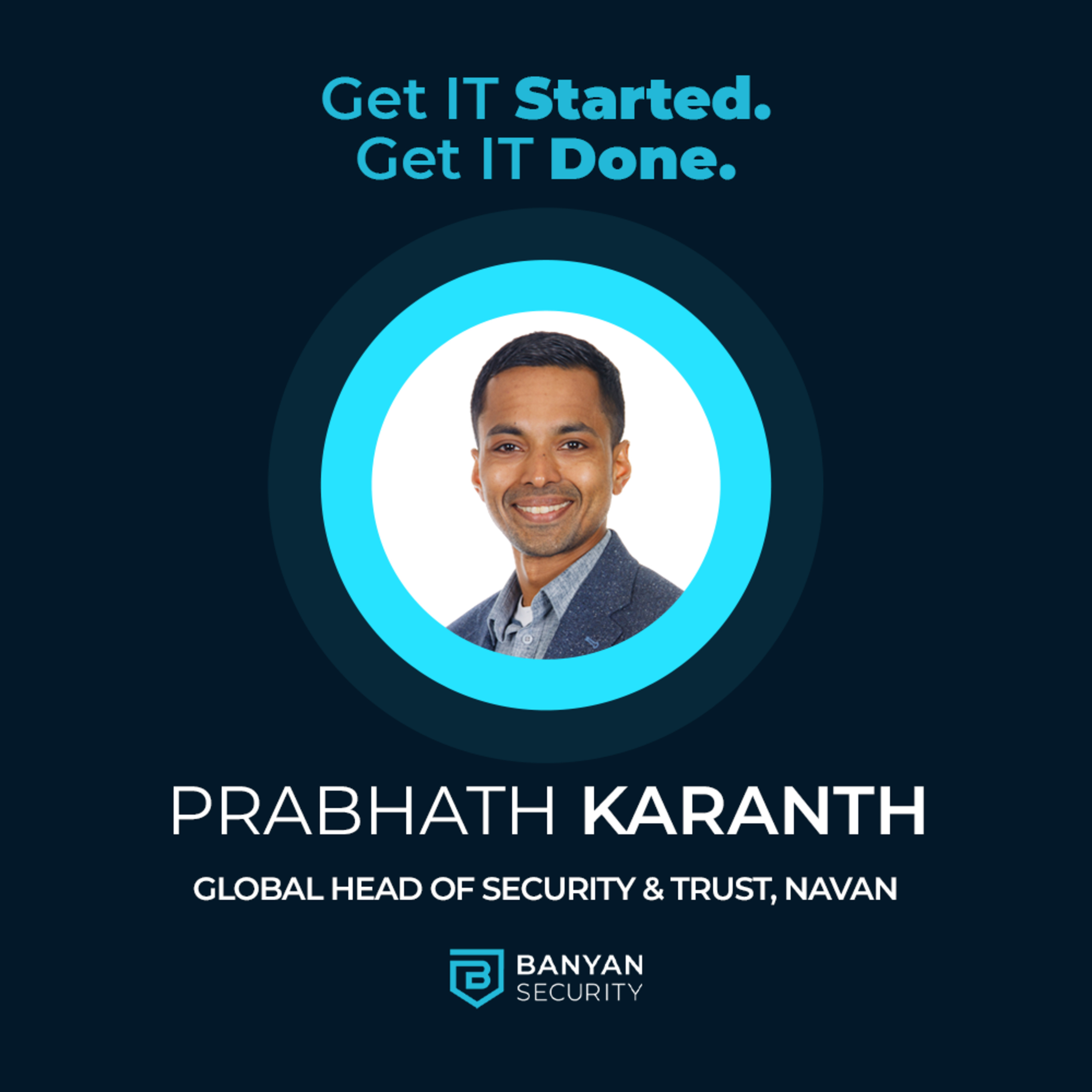 Get IT Started.
Get IT Done.

PRABHATH KARANTH

GLOBAL HEAD OF SECURITY & TRUST, NAVAN

BANYAN
SECURITY